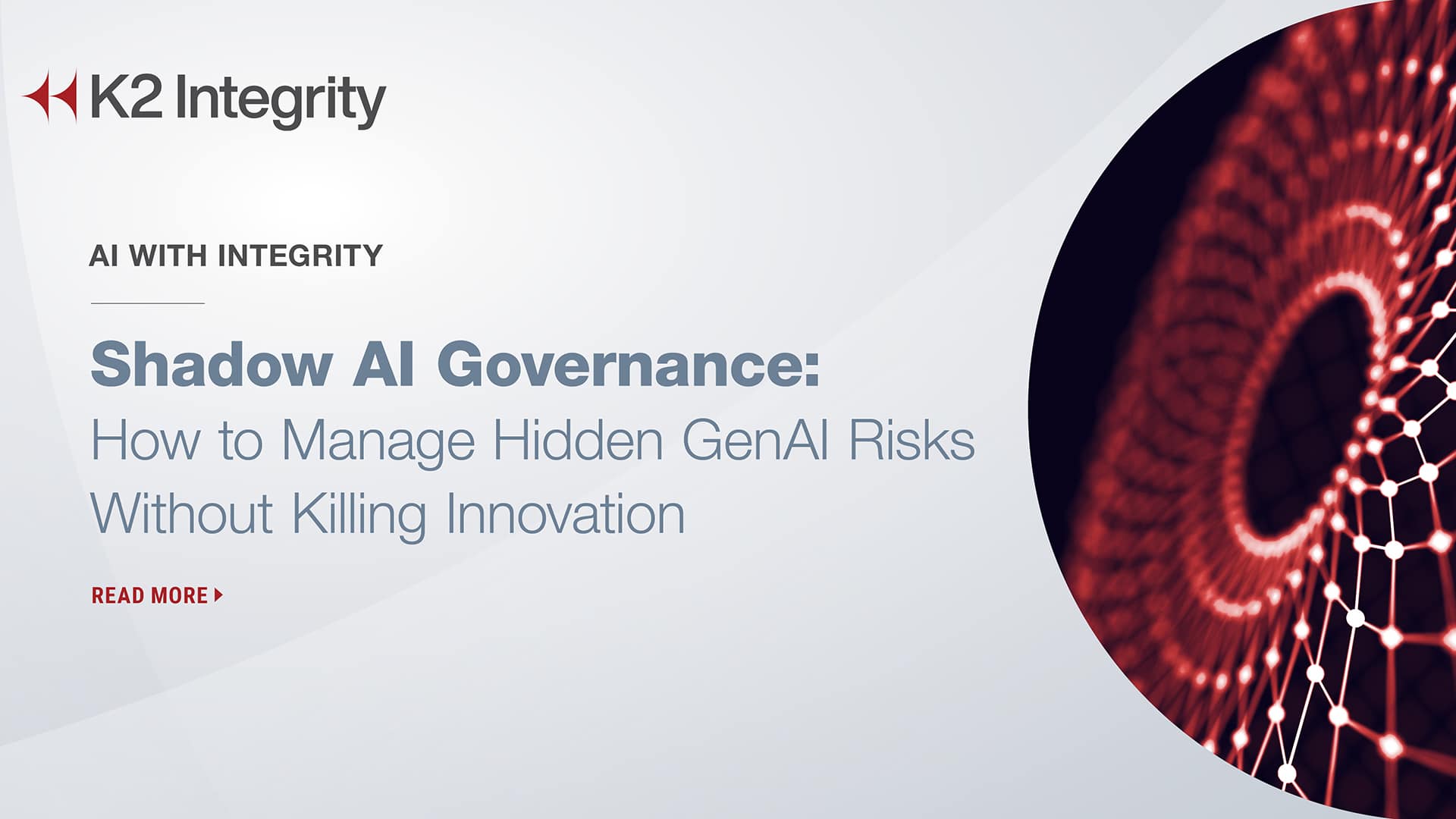 K2 Integrity

AI WITH INTEGRITY

Shadow AI Governance:
How to Manage Hidden GenAI Risks Without Killing Innovation

READ MORE